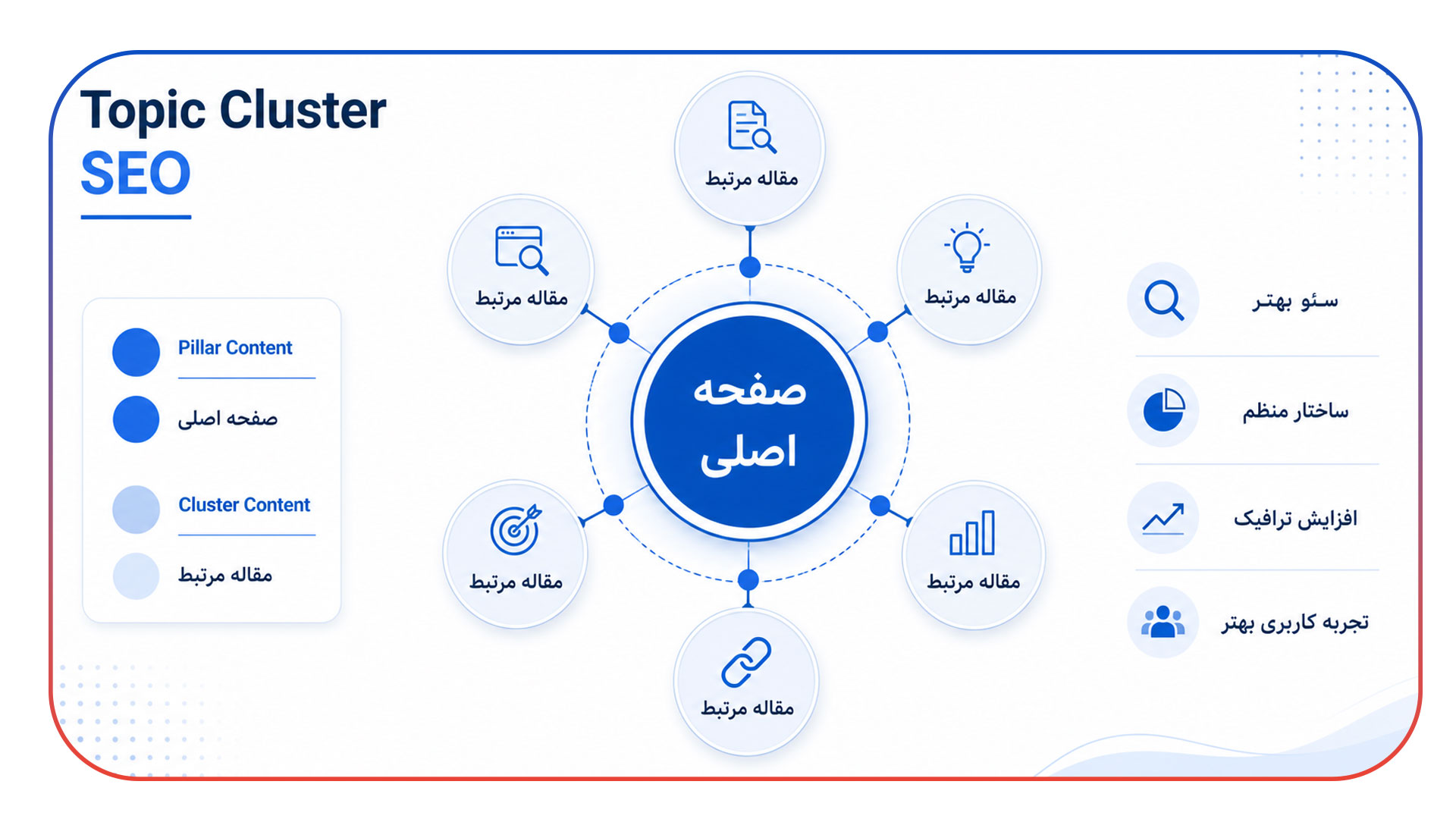 Topic Cluster
SEO

Pillar Content
صفحه اصلی
Cluster Content
مقاله مرتبط

مقاله مرتبط
مقاله مرتبط
مقاله مرتبط
صفحه اصلی
مقاله مرتبط
مقاله مرتبط
مقاله مرتبط

سئو بهتر
ساختار منظم
افزایش ترافیک
تجربه کاربری بهتر